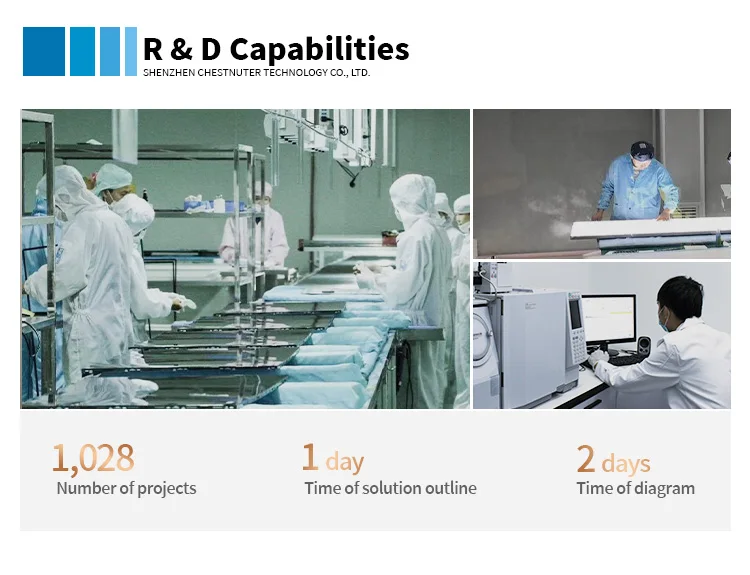 R & D Capabilities
SHENZHEN CHESTNUTER TECHNOLOGY CO., LTD.

1,028
Number of projects

1 day
Time of solution outline

2 days
Time of diagram